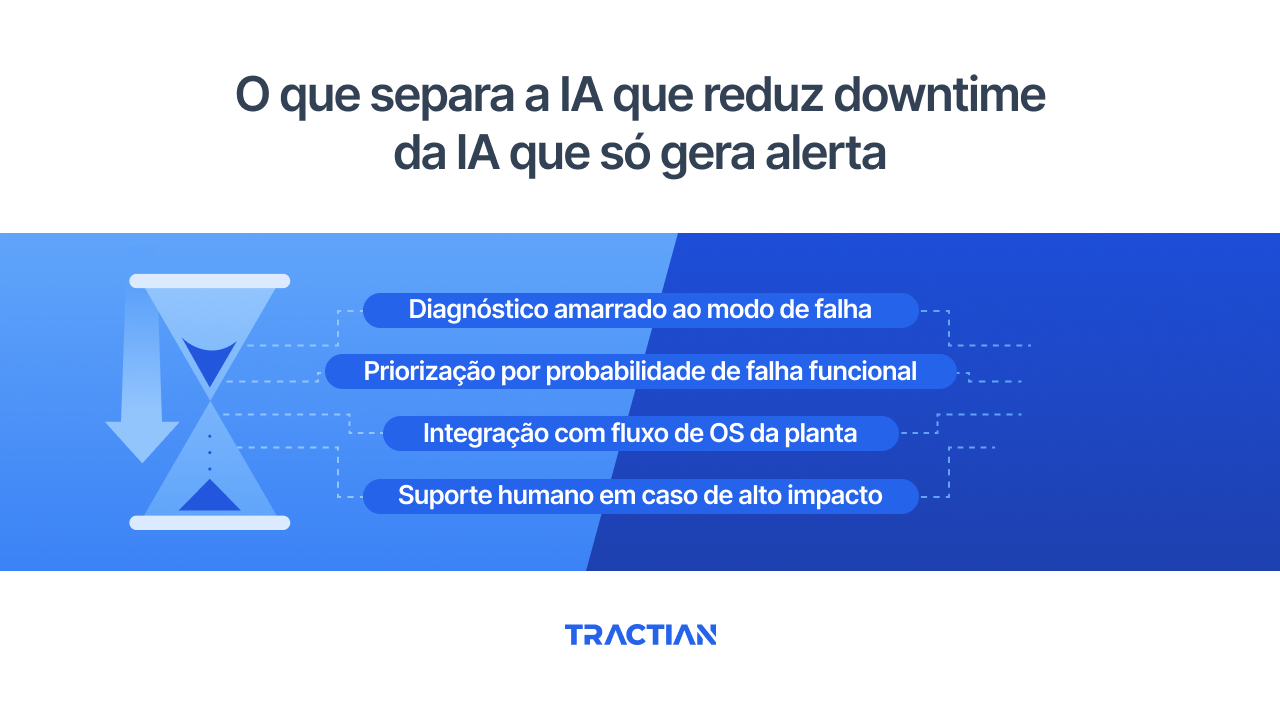 O que separa a IA que reduz downtime da IA que só gera alerta

Diagnóstico amarrado ao modo de falha

Priorização por probabilidade de falha funcional

Integração com fluxo de OS da planta

Suporte humano em caso de alto impacto

TRACTIAN